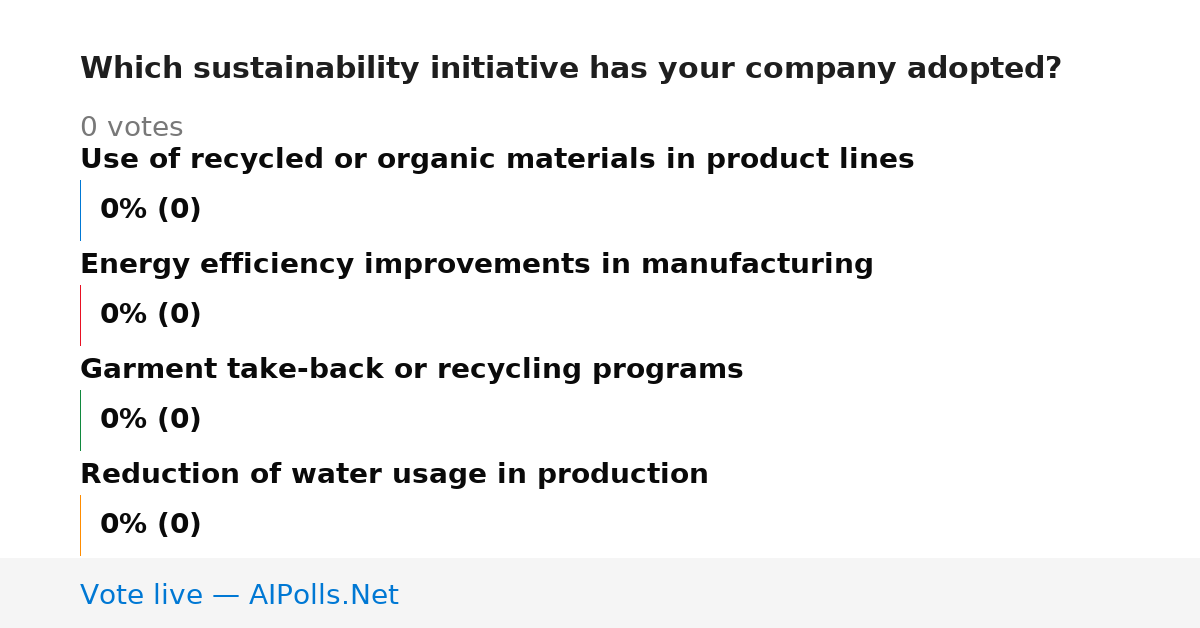 Which sustainability initiative has your company adopted?

0 votes

Use of recycled or organic materials in product lines

0% (0)

Energy efficiency improvements in manufacturing

0% (0)

Garment take-back or recycling programs

0% (0)

Reduction of water usage in production

0% (0)

Vote live — AIPolls.Net